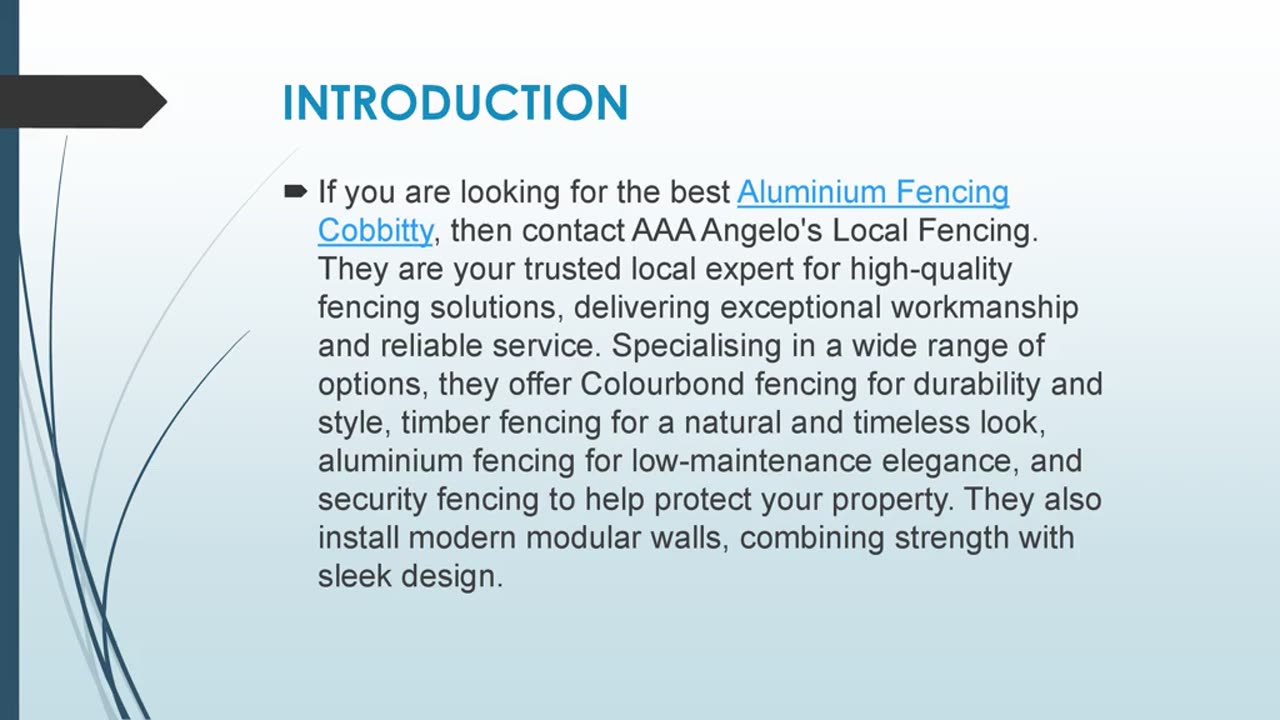 INTRODUCTION

If you are looking for the best Aluminium Fencing Cobbitty, then contact AAA Angelo's Local Fencing. They are your trusted local expert for high-quality fencing solutions, delivering exceptional workmanship and reliable service. Specialising in a wide range of options, they offer Colourbond fencing for durability and style, timber fencing for a natural and timeless look, aluminium fencing for low-maintenance elegance, and security fencing to help protect your property. They also install modern modular walls, combining strength with sleek design.